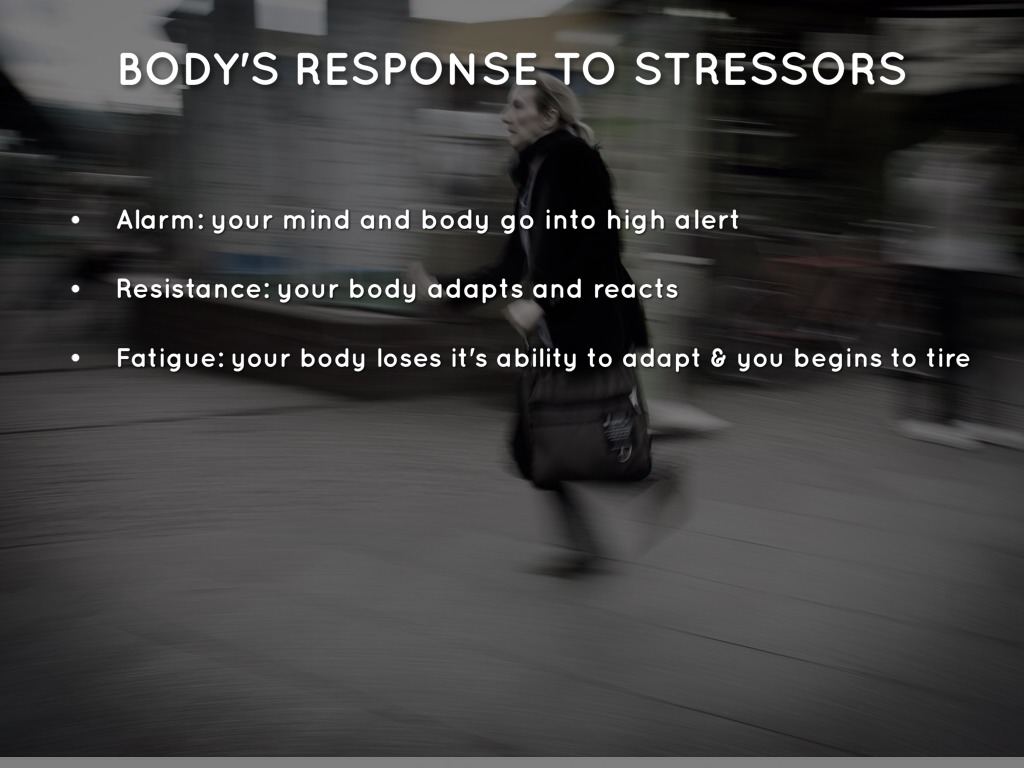 BODY'S RESPONSE TO STRESSORS

• Alarm: your mind and body go into high alert

• Resistance: your body adapts and reacts

• Fatigue: your body loses it's ability to adapt & you begins to tire